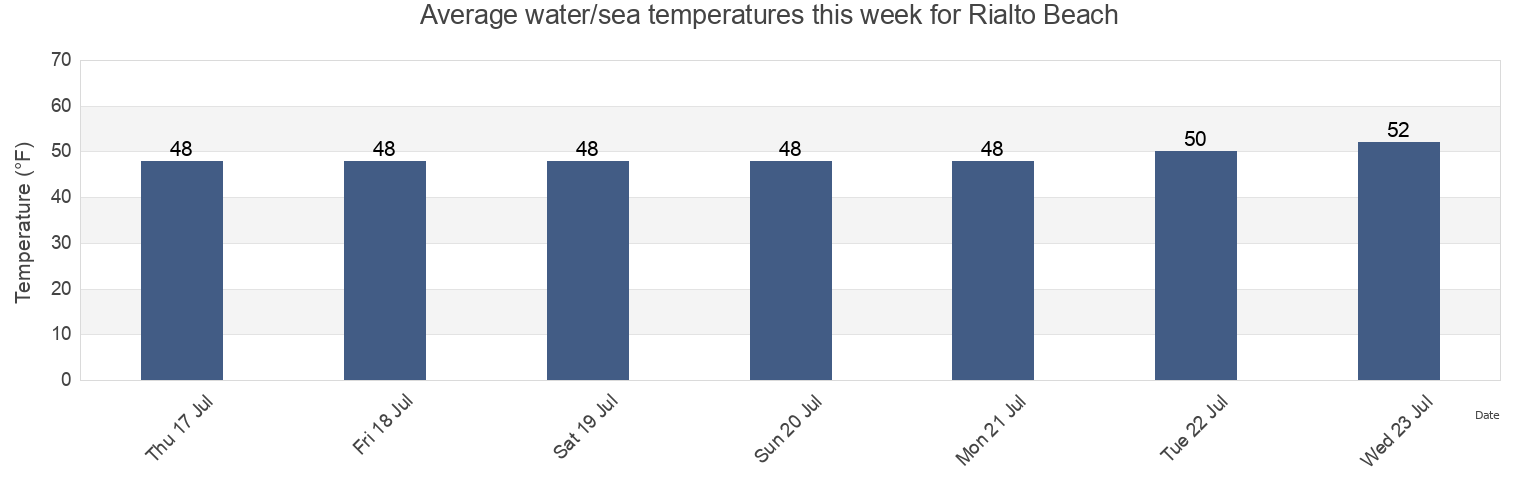 Average water/sea temperatures this week for Rialto Beach

Temperature (°F)

70
60
50
40
30
20
10
0

48
48
48
48
48
50
52

Thu 17 Jul
Fri 18 Jul
Sat 19 Jul
Sun 20 Jul
Mon 21 Jul
Tue 22 Jul
Wed 23 Jul

Date